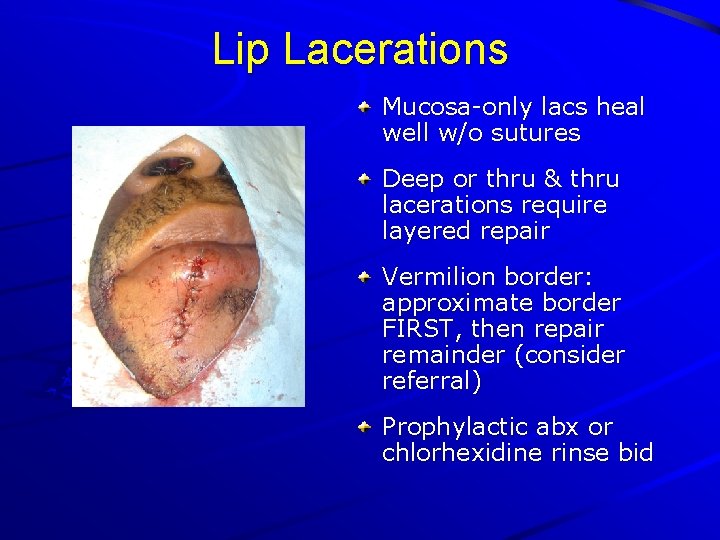 Lip Lacerations

Mucosa-only lacs heal well w/o sutures

Deep or thru & thru lacerations require layered repair

Vermilion border: approximate border FIRST, then repair remainder (consider referral)

Prophylactic abx or chlorhexidine rinse bid